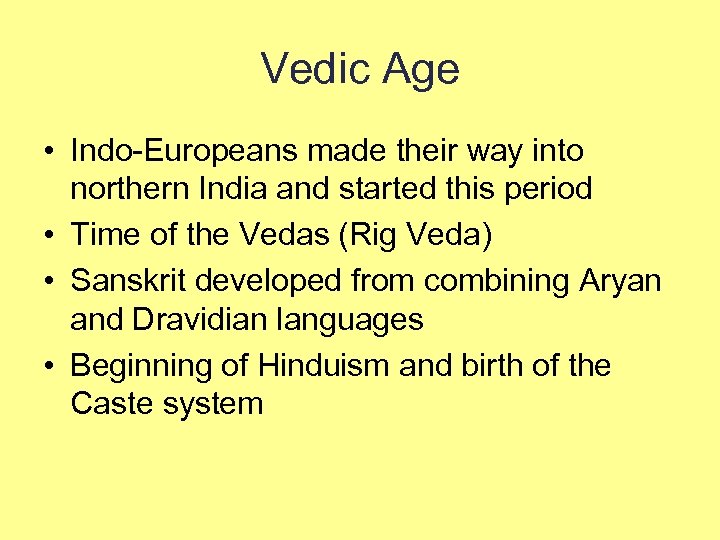 Vedic Age

• Indo-Europeans made their way into northern India and started this period
• Time of the Vedas (Rig Veda)
• Sanskrit developed from combining Aryan and Dravidian languages
• Beginning of Hinduism and birth of the Caste system